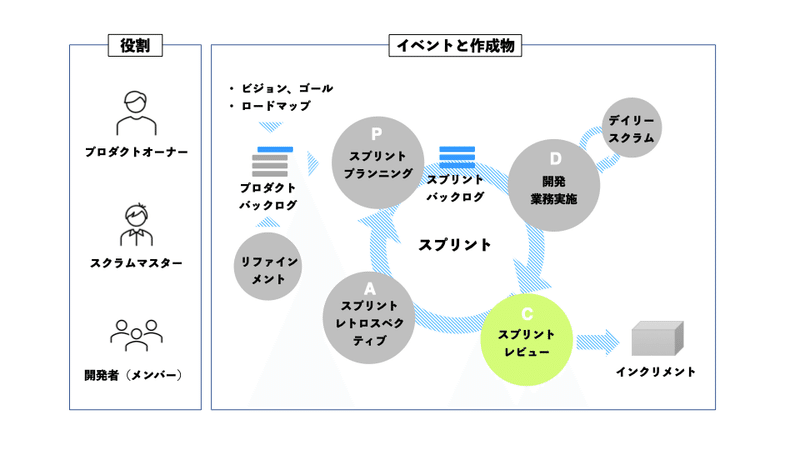 役割

プロダクトオーナー

スクラムマスター

開発者（メンバー）

イベントと作成物

・ビジョン、ゴール
・ロードマップ

プロダクトバックログ

リファインメント

P
スプリントプランニング

スプリントバックログ

D
開発業務実施

デイリースクラム

スプリント

A
スプリントレトロスペクティブ

C
スプリントレビュー

インクリメント